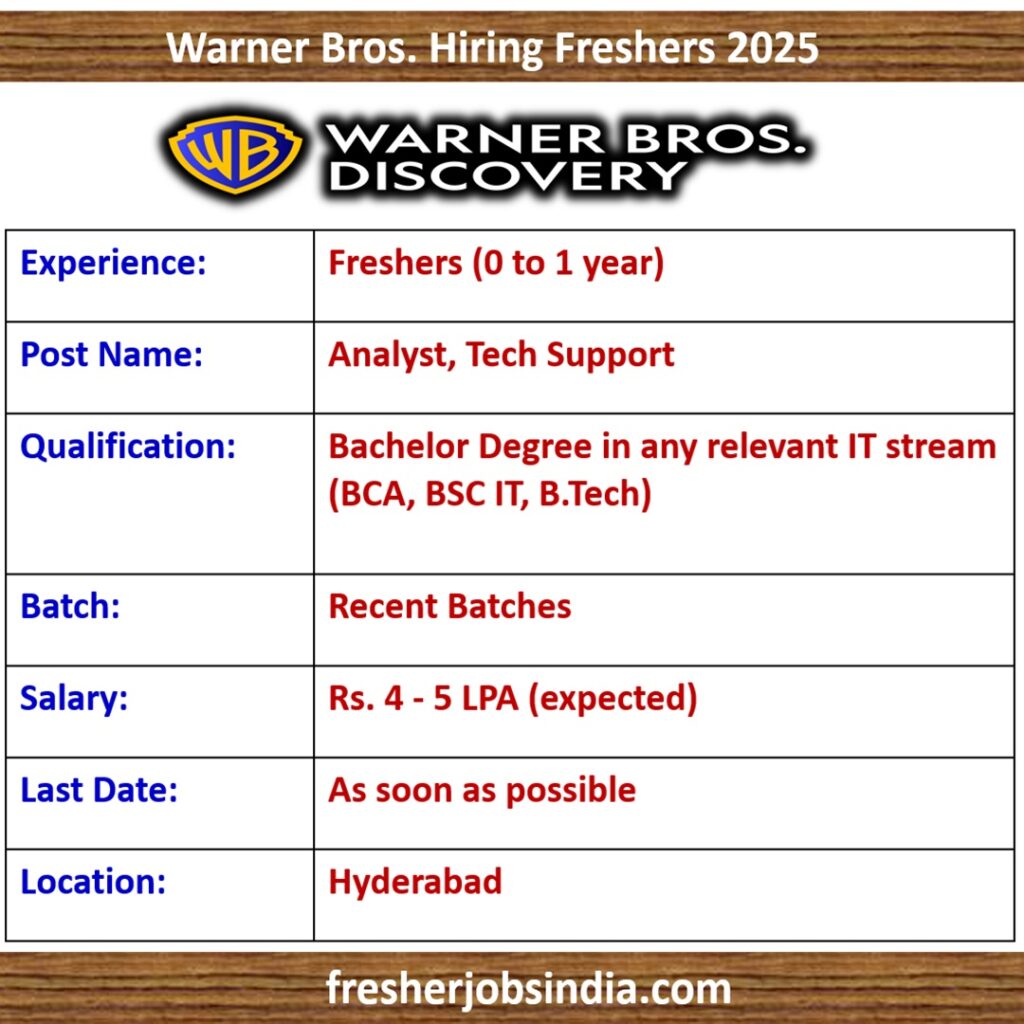 Warner Bros. Hiring Freshers 2025

WB WARNER BROS. DISCOVERY

| Experience: | Freshers (0 to 1 year) |
|---|---|
| Post Name: | Analyst, Tech Support |
| Qualification: | Bachelor Degree in any relevant IT stream (BCA, BSC IT, B.Tech) |
| Batch: | Recent Batches |
| Salary: | Rs. 4 - 5 LPA (expected) |
| Last Date: | As soon as possible |
| Location: | Hyderabad |

fresherjobsindia.com